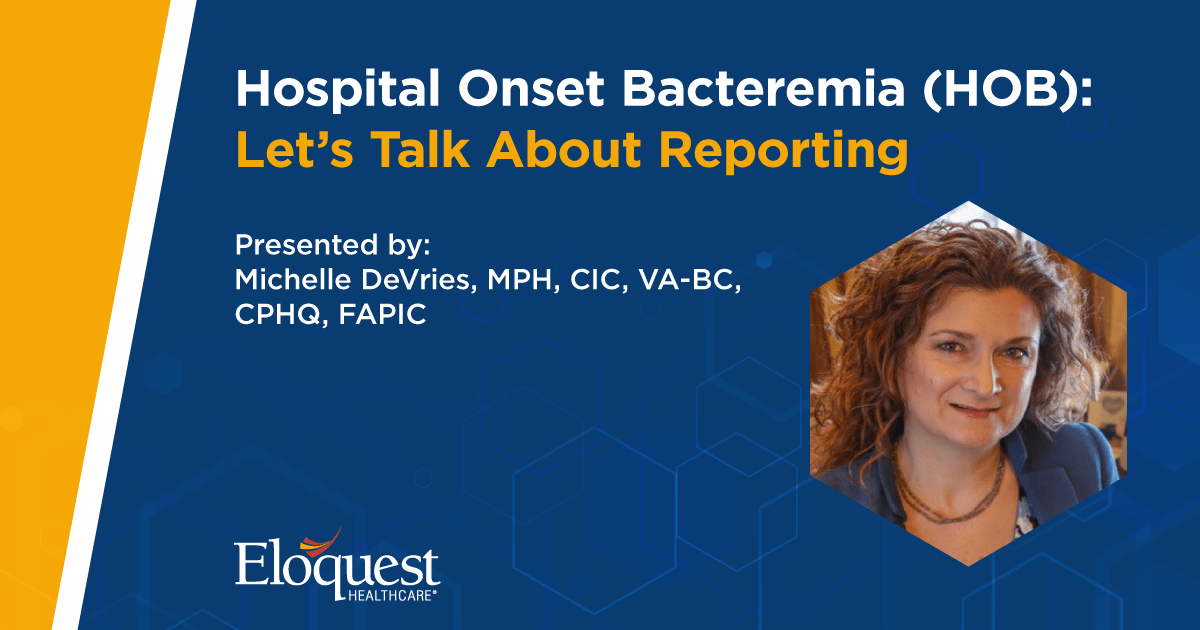 Hospital Onset Bacteremia (HOB):
Let's Talk About Reporting

Presented by:
Michelle DeVries, MPH, CIC, VA-BC, CPHQ, FAPIC

Eloquest
HEALTHCARE®